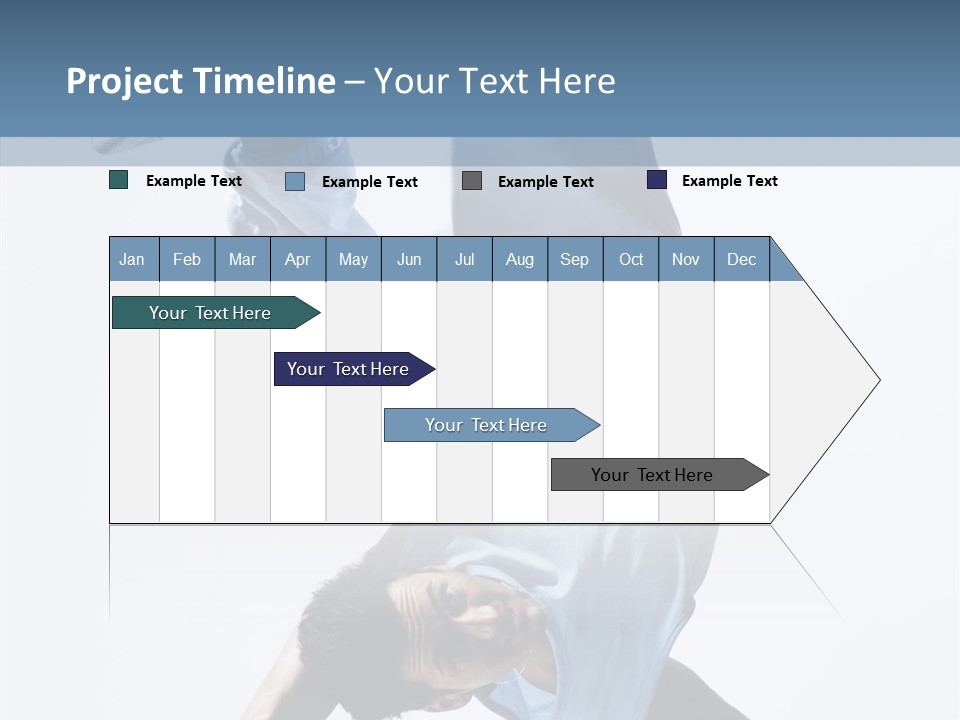 Project Timeline – Your Text Here

Example Text Example Text Example Text Example Text

| Jan | Feb | Mar | Apr | May | Jun | Jul | Aug | Sep | Oct | Nov | Dec |
|---|---|---|---|---|---|---|---|---|---|---|---|

Your Text Here

Your Text Here

Your Text Here

Your Text Here